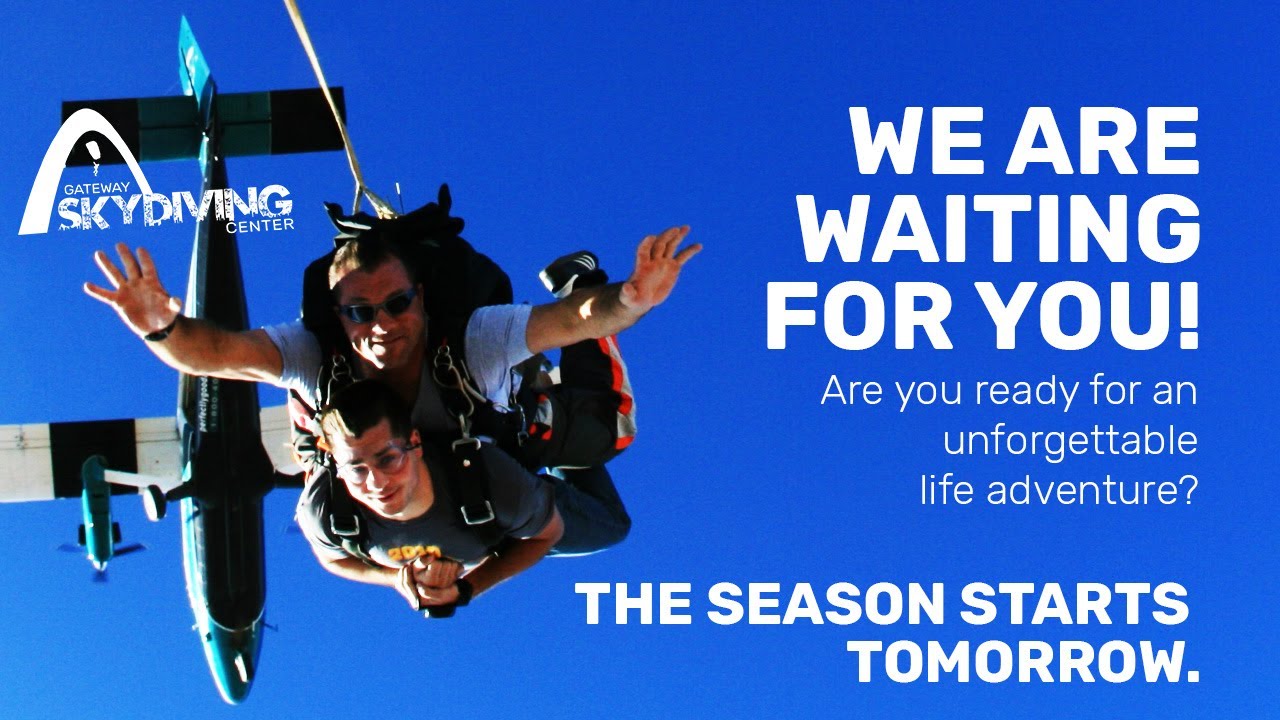 GATEWAY SKYDIVING CENTER

WE ARE WAITING FOR YOU!

Are you ready for an unforgettable life adventure?

THE SEASON STARTS TOMORROW.